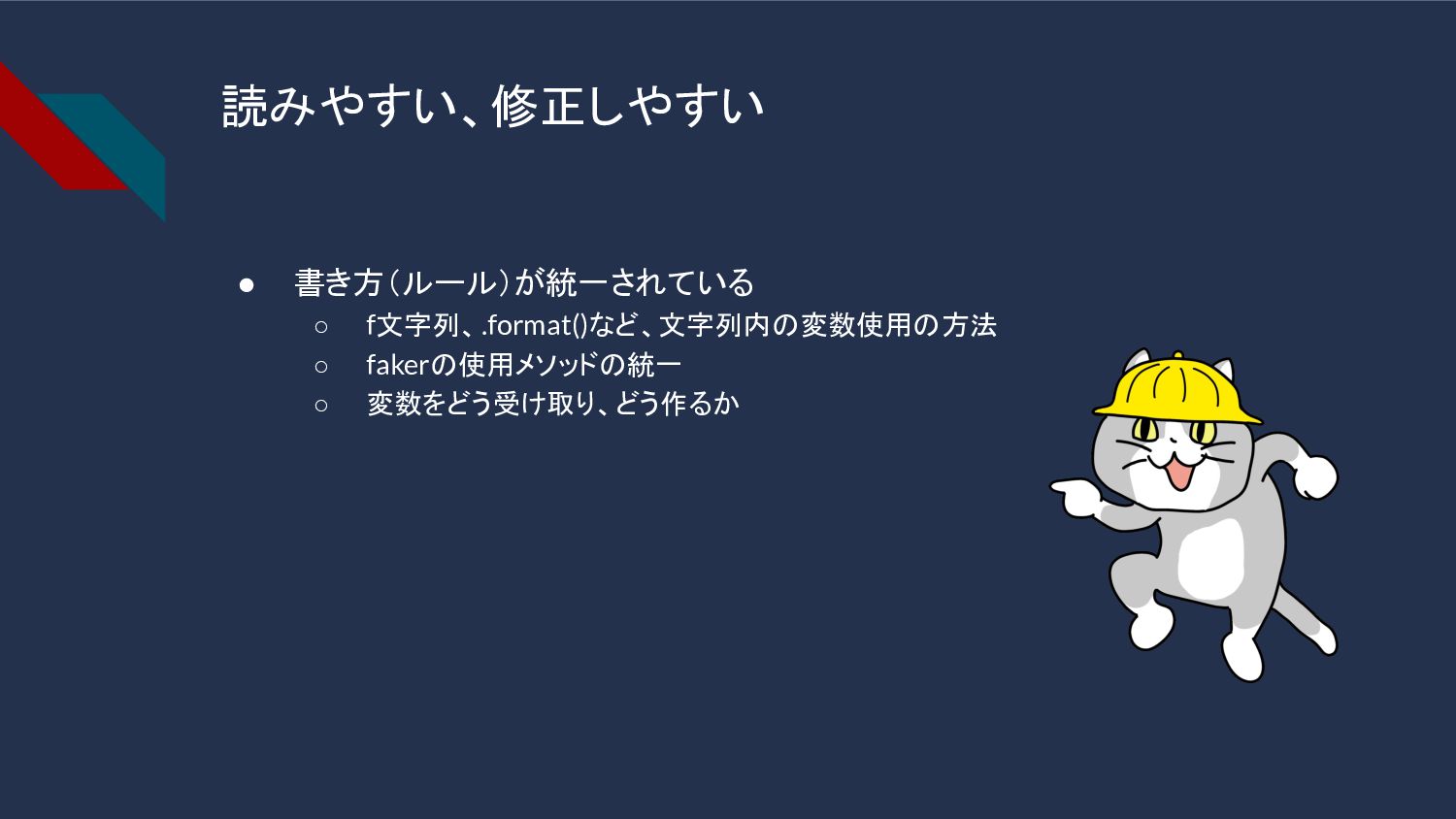 読みやすい、修正しやすい

● 書き方（ルール）が統一されている
○ f文字列、.format()など、文字列内の変数使用の方法
○ fakerの使用メソッドの統一
○ 変数をどう受け取り、どう作るか